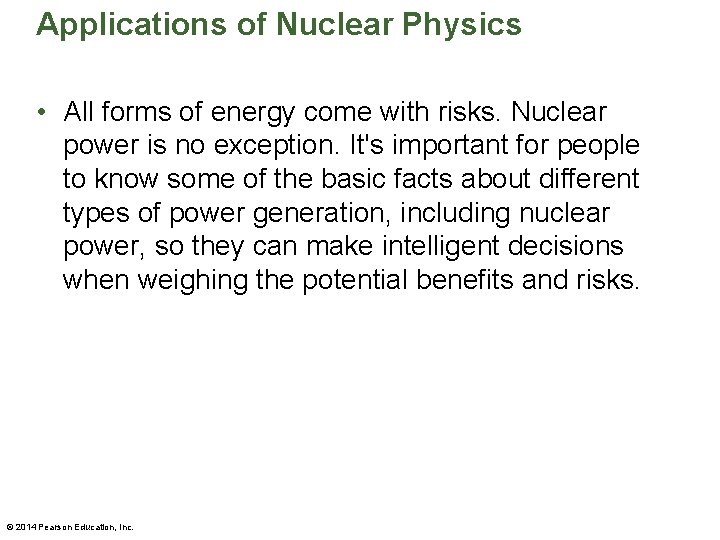 Applications of Nuclear Physics

• All forms of energy come with risks. Nuclear power is no exception. It's important for people to know some of the basic facts about different types of power generation, including nuclear power, so they can make intelligent decisions when weighing the potential benefits and risks.

© 2014 Pearson Education, Inc.